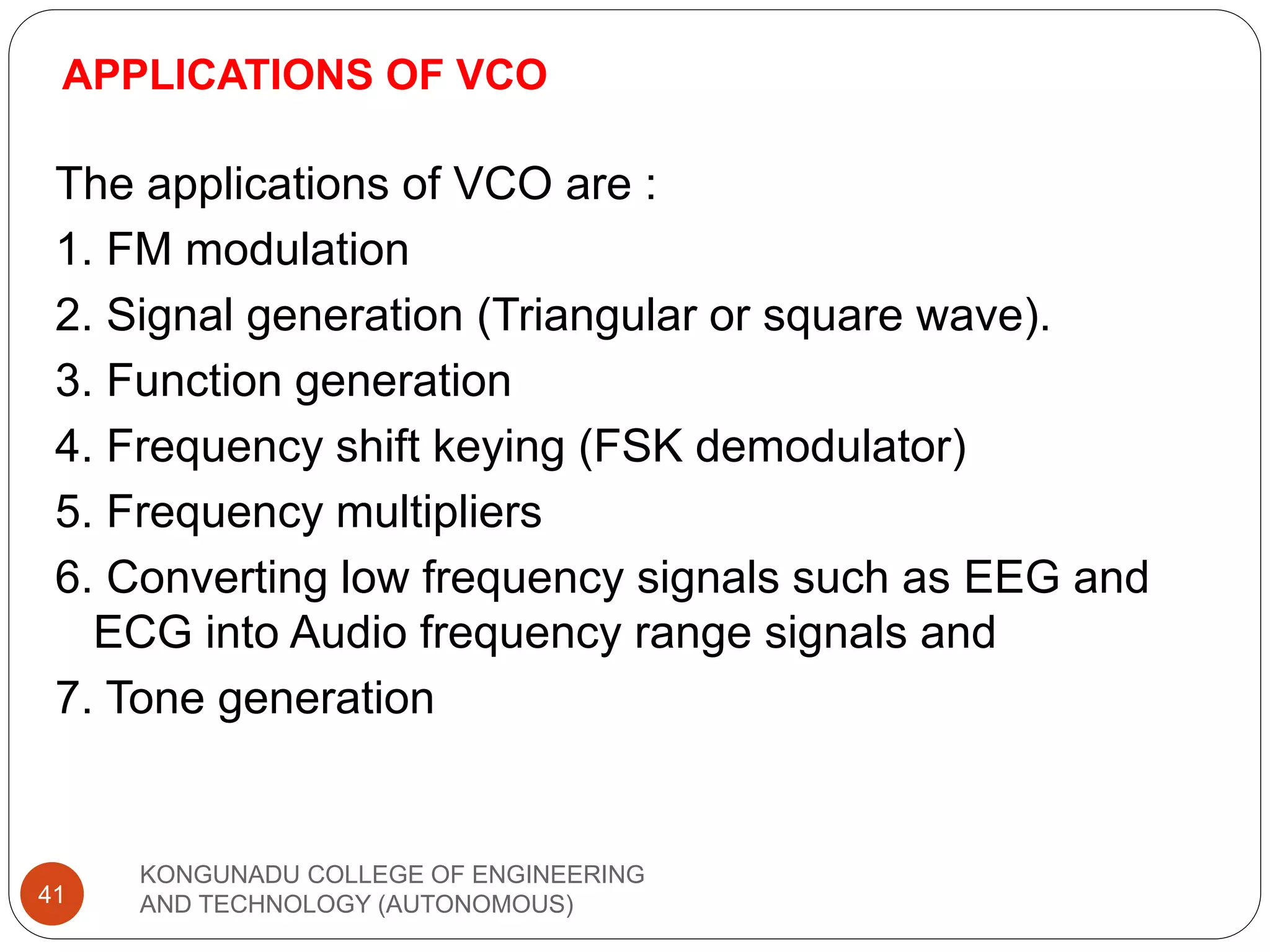 APPLICATIONS OF VCO

The applications of VCO are :

1. FM modulation

2. Signal generation (Triangular or square wave).

3. Function generation

4. Frequency shift keying (FSK demodulator)

5. Frequency multipliers

6. Converting low frequency signals such as EEG and ECG into Audio frequency range signals and

7. Tone generation

41

KONGUNADU COLLEGE OF ENGINEERING AND TECHNOLOGY (AUTONOMOUS)